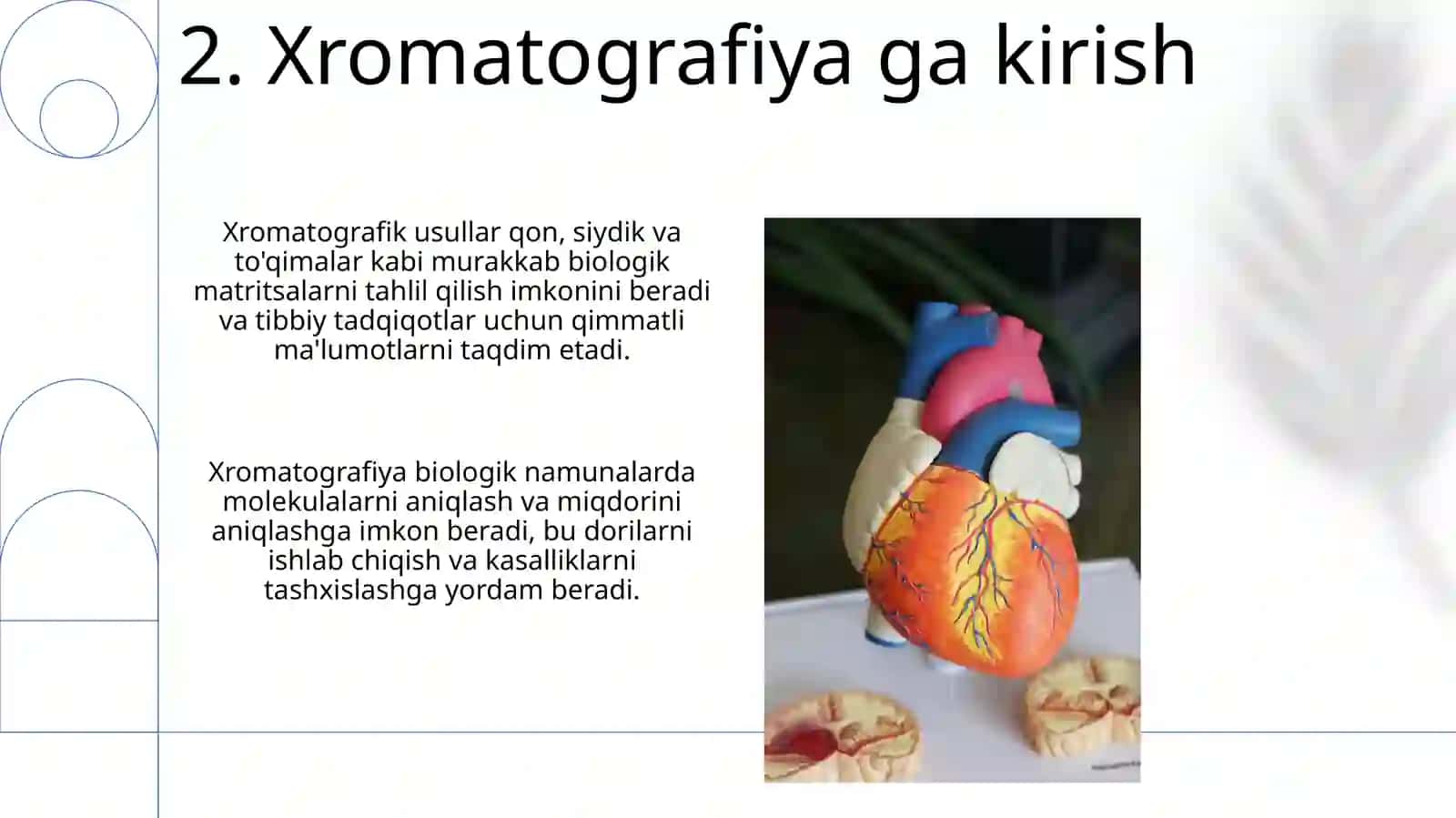 2. Xromatografiya ga kirish

Xromatografik usullar qon, siydik va to'qimalar kabi murakkab biologik matritsalarni tahlil qilish imkonini beradi va tibbiy tadqiqotlar uchun qimmatli ma'lumotlarni taqdim etadi.

Xromatografiya biologik namunalarda molekulalarni aniqlash va miqdorini aniqlashga imkon beradi, bu dorilarni ishlab chiqish va kasalliklarni tashxislashga yordam beradi.